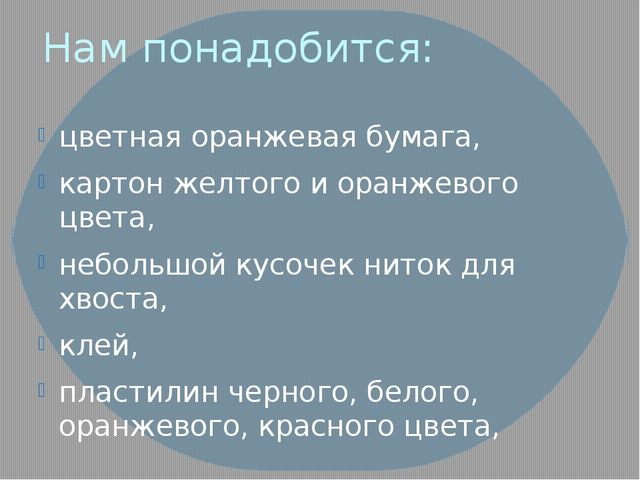 Нам понадобится:

цветная оранжевая бумага,

картон желтого и оранжевого цвета,

небольшой кусочек ниток для хвоста,

клей,

пластилин черного, белого, оранжевого, красного цвета,